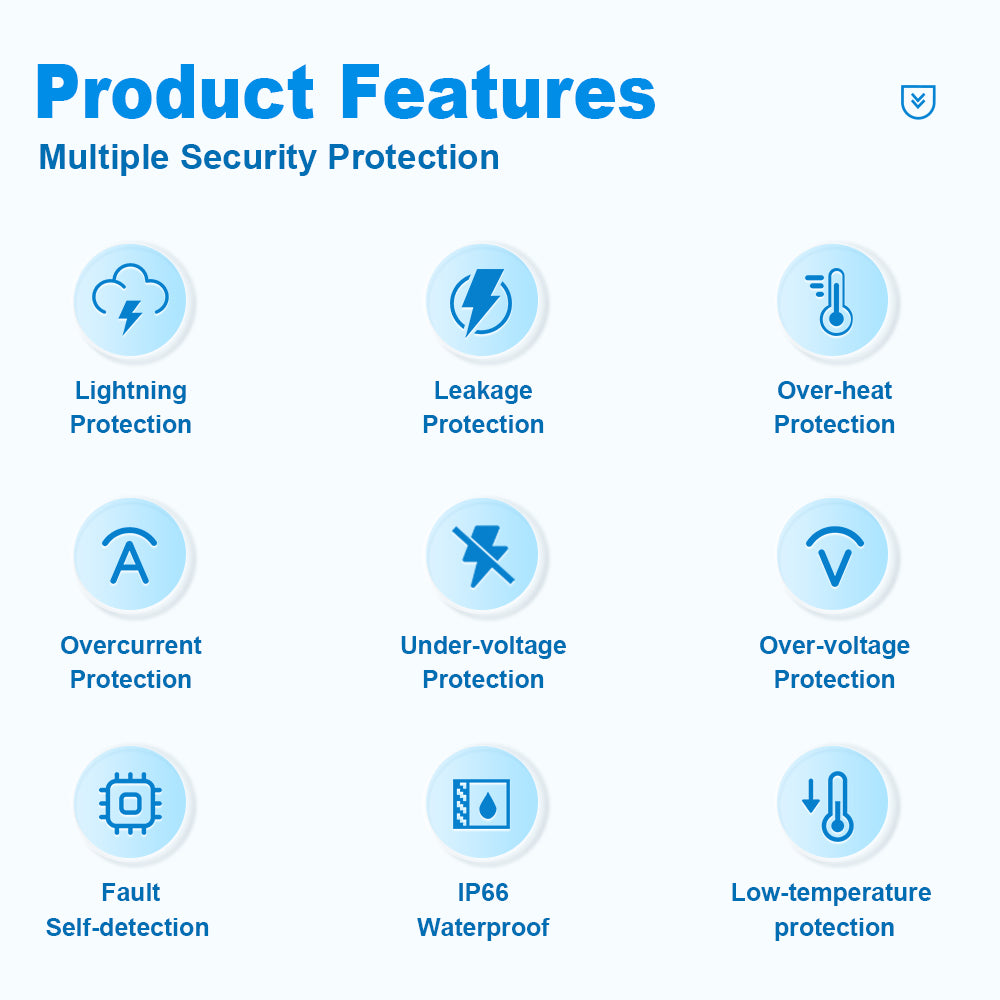 Product Features

Multiple Security Protection

Lightning Protection

Leakage Protection

Over-heat Protection

A

Overcurrent Protection

Under-voltage Protection

V

Over-voltage Protection

Fault Self-detection

IP66 Waterproof

Low-temperature protection